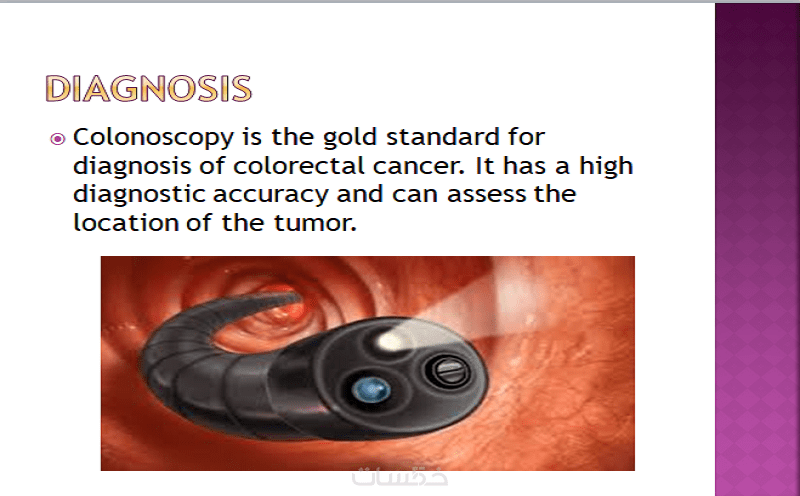 DIAGNOSIS

Colonoscopy is the gold standard for diagnosis of colorectal cancer. It has a high diagnostic accuracy and can assess the location of the tumor.

خمسات